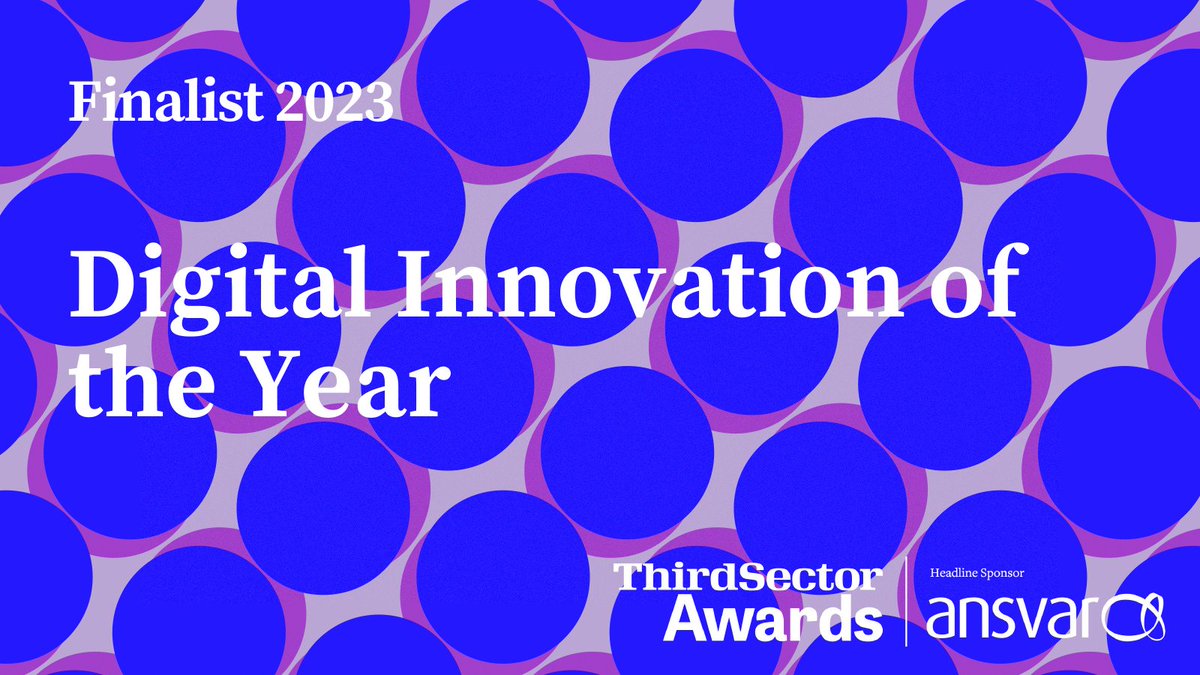 Finalist 2023

Digital Innovation of the Year

ThirdSector Awards

Headline Sponsor

ansvar